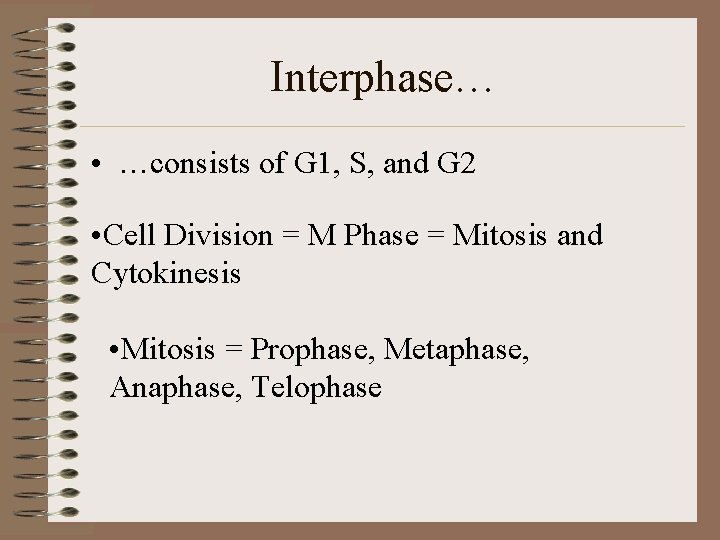 Interphase…

• …consists of G1, S, and G2

•Cell Division = M Phase = Mitosis and Cytokinesis

•Mitosis = Prophase, Metaphase, Anaphase, Telophase